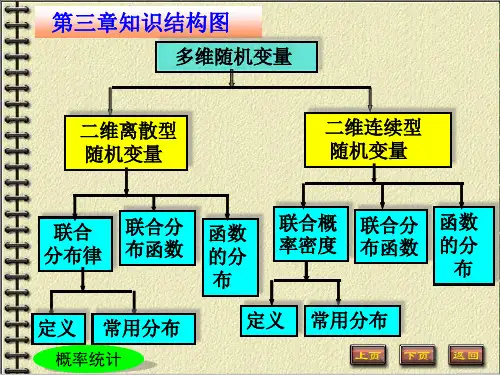 第三章知识结构图

多维随机变量

二维离散型随机变量

二维连续型随机变量

联合分布律

联合分布函数

函数的分布

联合概率密度

联合分布函数

函数的分布

定义

常用分布

定义

常用分布

概率统计

上页

下页

返回